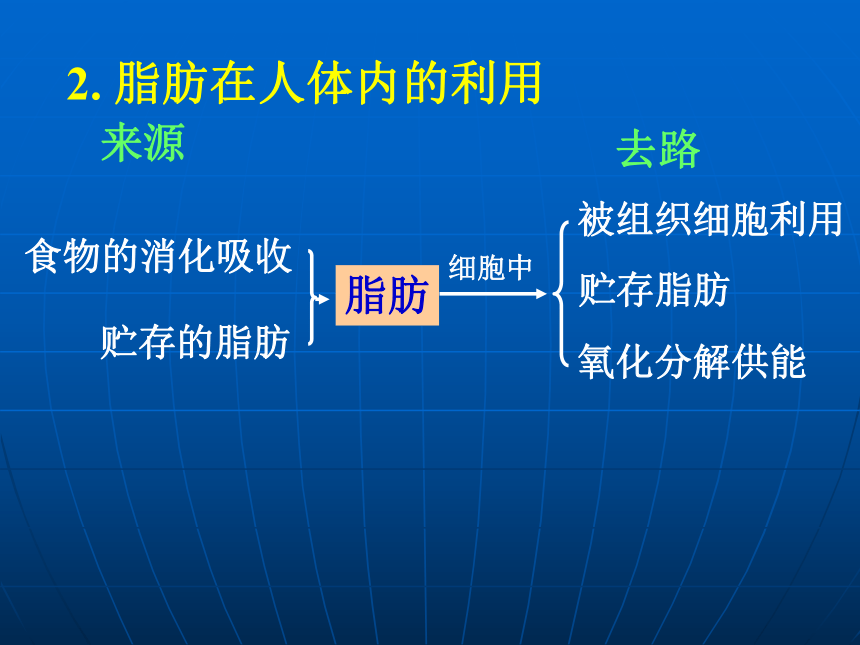 2. 脂肪在人体内的利用

来源

去路

食物的消化吸收

贮存的脂肪

脂肪

细胞中

被组织细胞利用

贮存脂肪

氧化分解供能